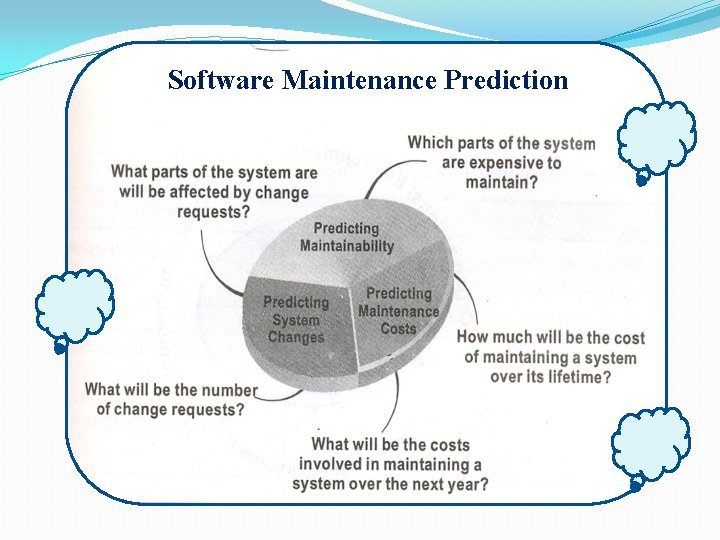 Software Maintenance Prediction

What parts of the system are will be affected by change requests?

Which parts of the system are expensive to maintain?

Predicting Maintainability

Predicting System Changes

Predicting Maintenance Costs

How much will be the cost of maintaining a system over its lifetime?

What will be the number of change requests?

What will be the costs involved in maintaining a system over the next year?